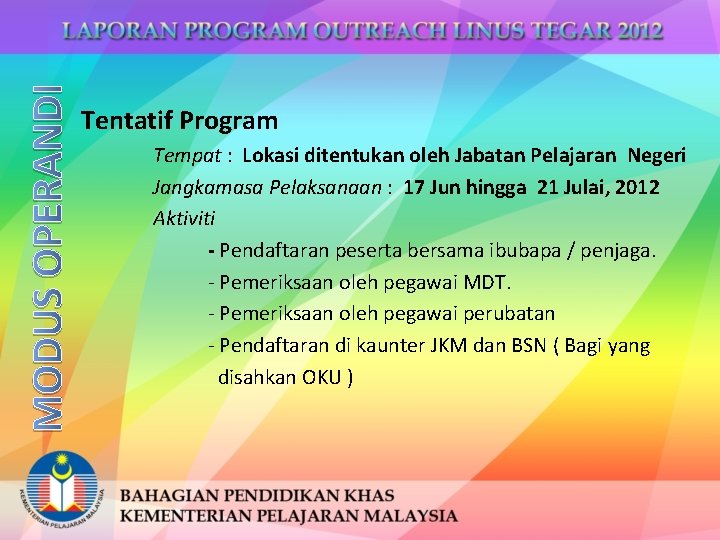 LAPORAN PROGRAM OUTREACH LINUS TEGAR 2012

MODUS OPERANDI

Tentatif Program

Tempat : Lokasi ditentukan oleh Jabatan Pelajaran Negeri

Jangkamasa Pelaksanaan : 17 Jun hingga 21 Julai, 2012

Aktiviti

- Pendaftaran peserta bersama ibubapa / penjaga.

- Pemeriksaan oleh pegawai MDT.

- Pemeriksaan oleh pegawai perubatan

- Pendaftaran di kaunter JKM dan BSN ( Bagi yang disahkan OKU )

KEMENTERIAN PELAJARAN MALAYSIA

BAHAGIAN PENDIDIKAN KHAS
KEMENTERIAN PELAJARAN MALAYSIA